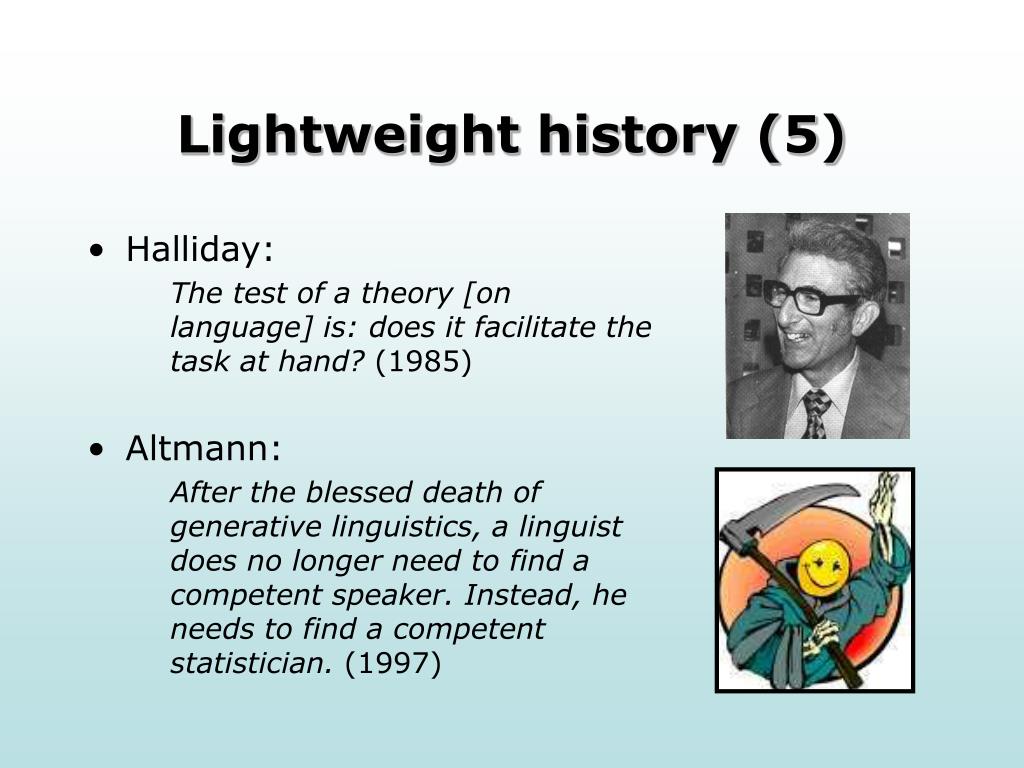 Lightweight history (5)

• Halliday:

The test of a theory [on language] is: does it facilitate the task at hand? (1985)

• Altmann:

After the blessed death of generative linguistics, a linguist does no longer need to find a competent speaker. Instead, he needs to find a competent statistician. (1997)